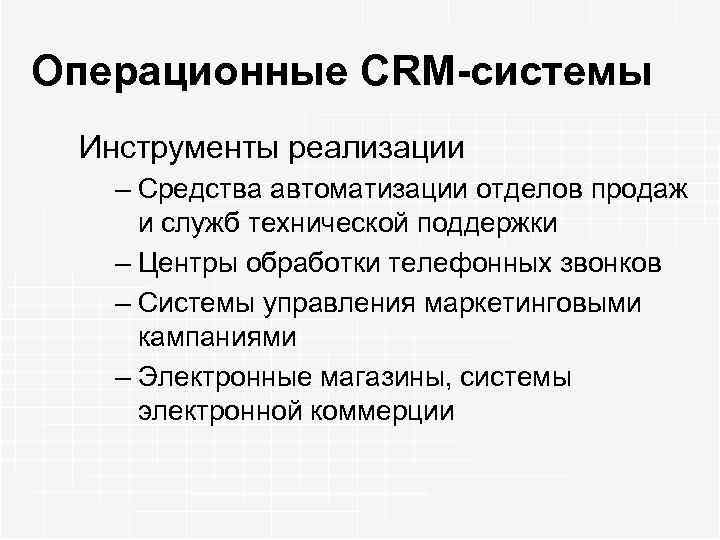 Операционные CRM-системы

Инструменты реализации

– Средства автоматизации отделов продаж и служб технической поддержки

– Центры обработки телефонных звонков

– Системы управления маркетинговыми кампаниями

– Электронные магазины, системы электронной коммерции